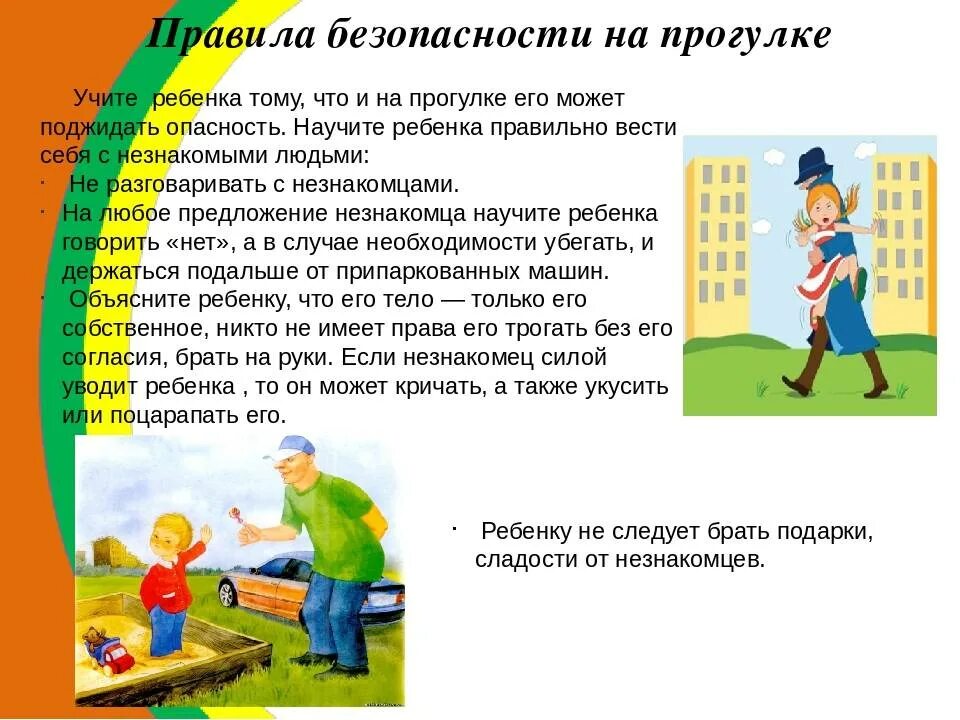 Правила безопасности на прогулке

Учите ребенка тому, что и на прогулке его может поджидать опасность. Научите ребенка правильно вести себя с незнакомыми людьми:

· Не разговаривать с незнакомцами.
· На любое предложение незнакомца научите ребенка говорить «нет», а в случае необходимости убегать, и держаться подальше от припаркованных машин.
· Объясните ребенку, что его тело — только его собственное, никто не имеет права его трогать без его согласия, брать на руки. Если незнакомец силой уводит ребенка , то он может кричать, а также укусить или поцарапать его.

· Ребенку не следует брать подарки, сладости от незнакомцев.